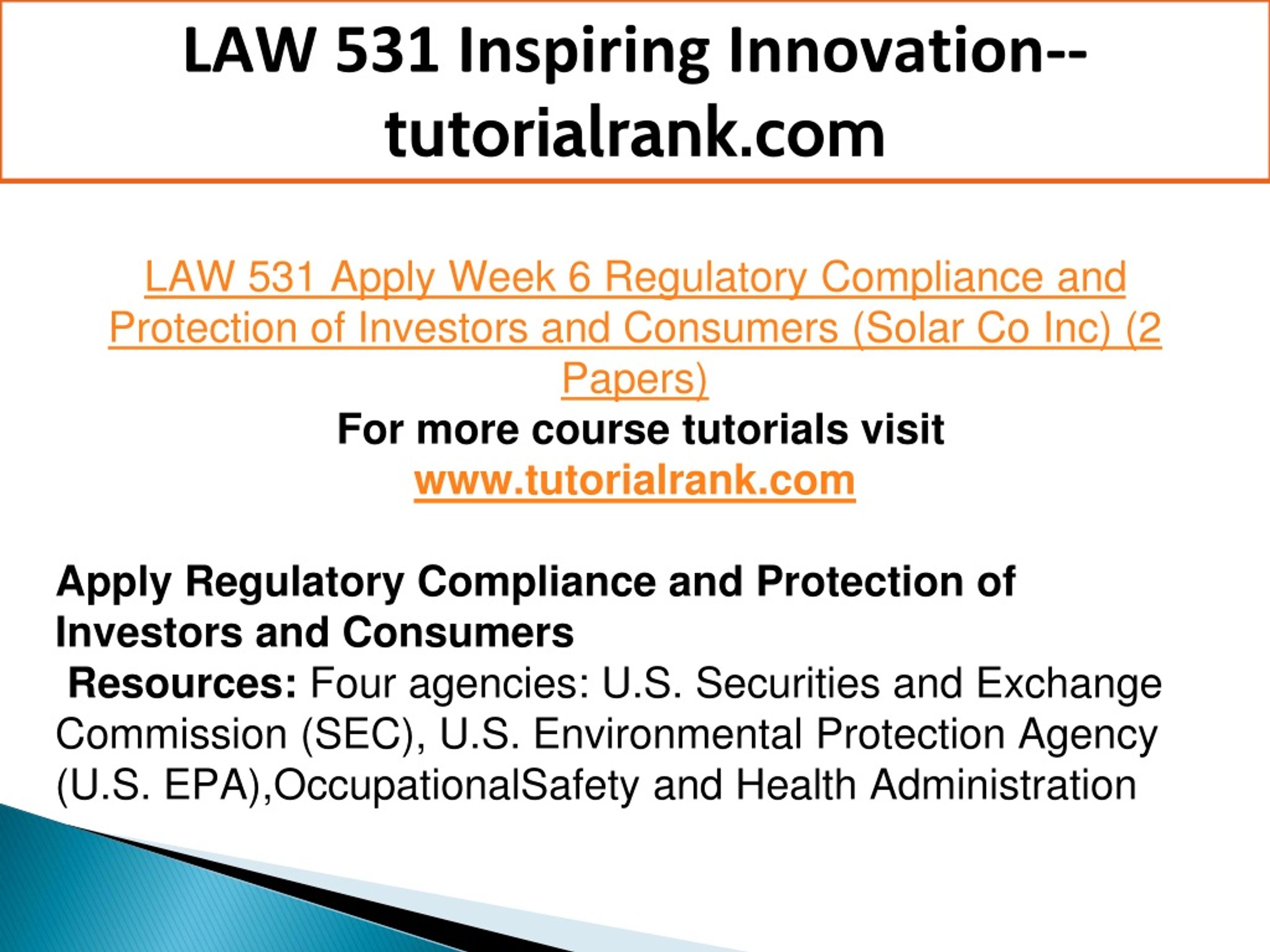 LAW 531 Inspiring Innovation--tutorialrank.com

LAW 531 Apply Week 6 Regulatory Compliance and Protection of Investors and Consumers (Solar Co Inc) (2 Papers)
For more course tutorials visit
www.tutorialrank.com

Apply Regulatory Compliance and Protection of Investors and Consumers
Resources: Four agencies: U.S. Securities and Exchange Commission (SEC), U.S. Environmental Protection Agency (U.S. EPA),OccupationalSafety and Health Administration